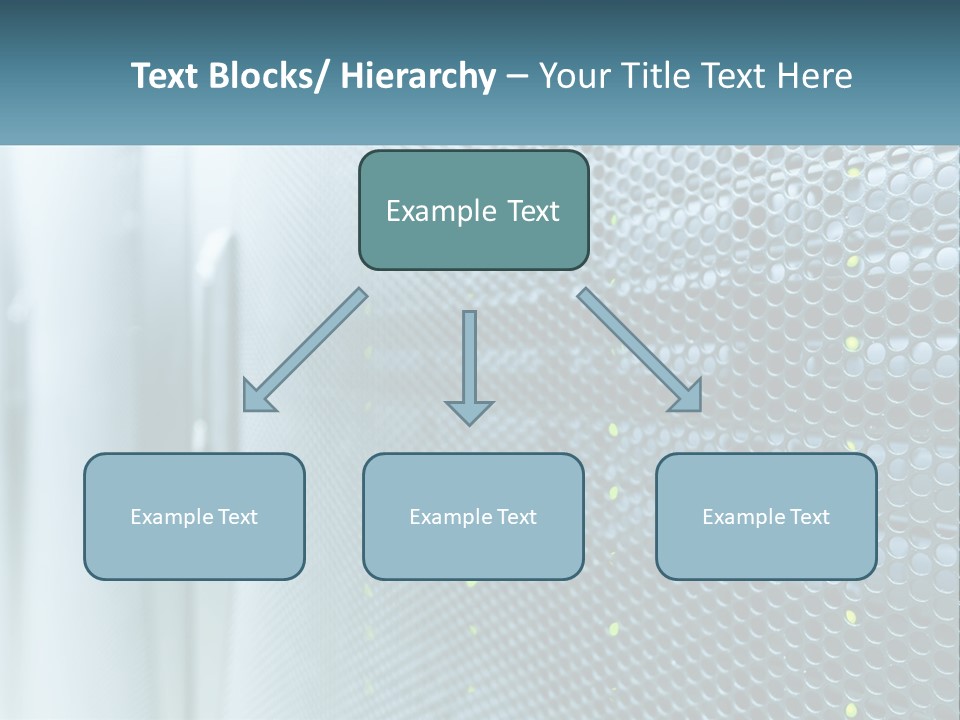 Text Blocks/ Hierarchy – Your Title Text Here

Example Text

Example Text

Example Text

Example Text